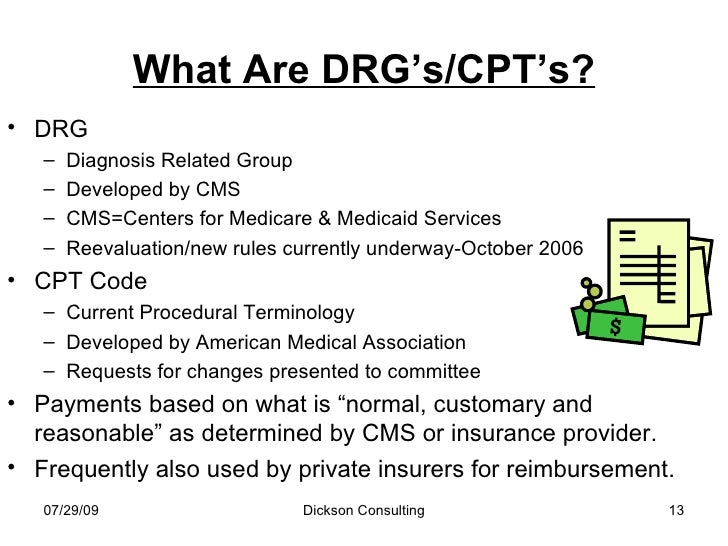 What Are DRG's/CPT's?

• DRG
– Diagnosis Related Group
– Developed by CMS
– CMS=Centers for Medicare & Medicaid Services
– Reevaluation/new rules currently underway-October 2006

• CPT Code
– Current Procedural Terminology
– Developed by American Medical Association
– Requests for changes presented to committee

• Payments based on what is "normal, customary and reasonable" as determined by CMS or insurance provider.

• Frequently also used by private insurers for reimbursement.

$

07/29/09 Dickson Consulting 13